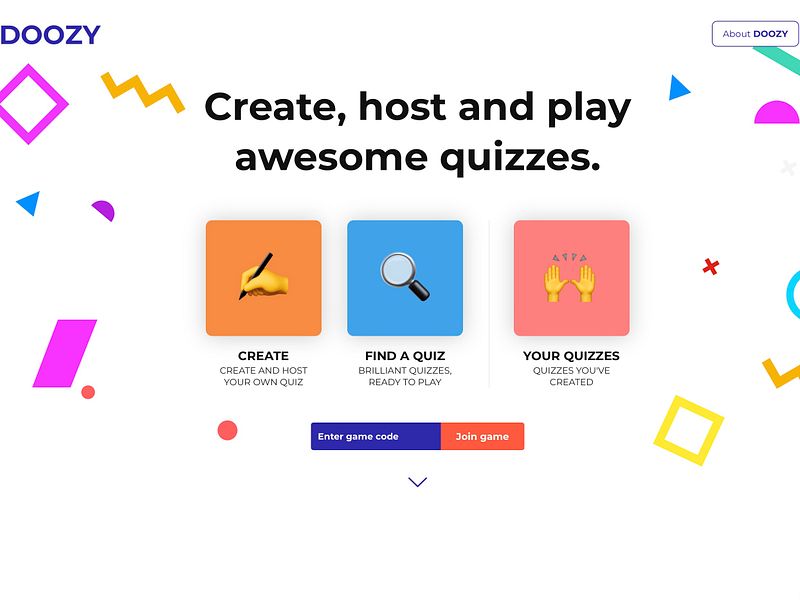 DOOZY

About DOOZY

Create, host and play awesome quizzes.

CREATE
CREATE AND HOST YOUR OWN QUIZ

FIND A QUIZ
BRILLIANT QUIZZES, READY TO PLAY

YOUR QUIZZES
QUIZZES YOU'VE CREATED

Enter game code

Join game